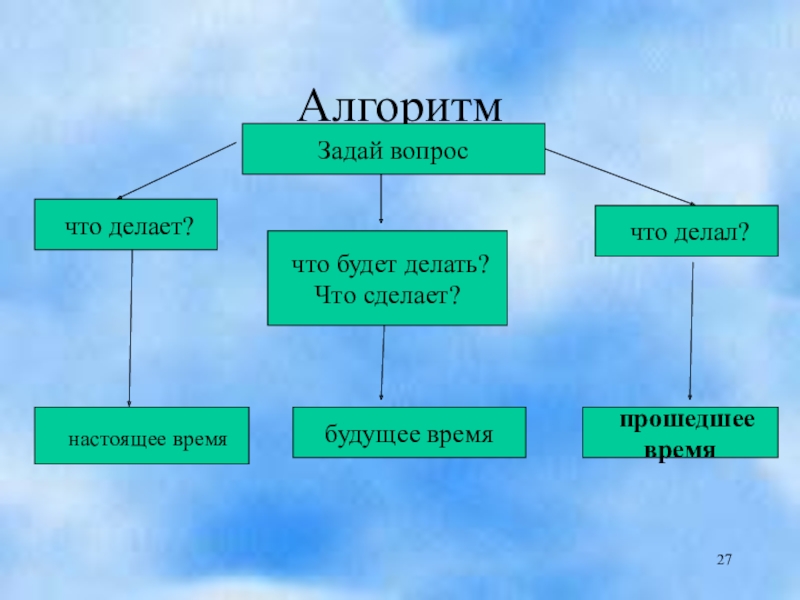 Алгоритм

Задай вопрос

что делает?

что будет делать?
Что сделает?

что делал?

настоящее время

будущее время

прошедшее время

27